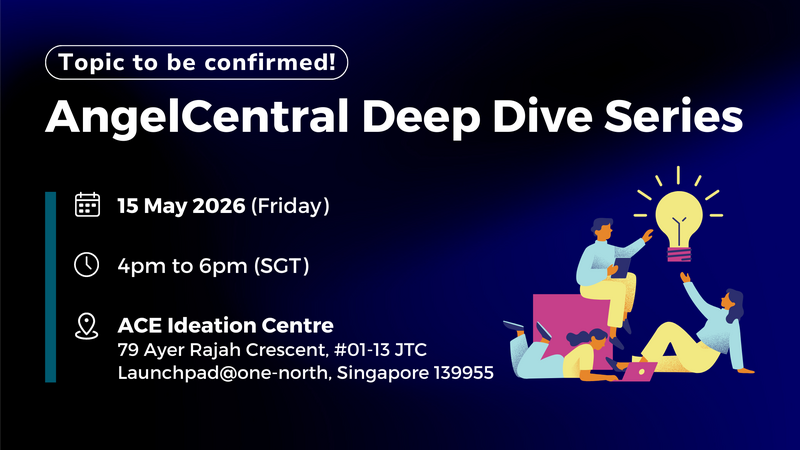 Topic to be confirmed!

AngelCentral Deep Dive Series

15 May 2026 (Friday)

4pm to 6pm (SGT)

ACE Ideation Centre
79 Ayer Rajah Crescent, #01-13 JTC Launchpad@one-north, Singapore 139955